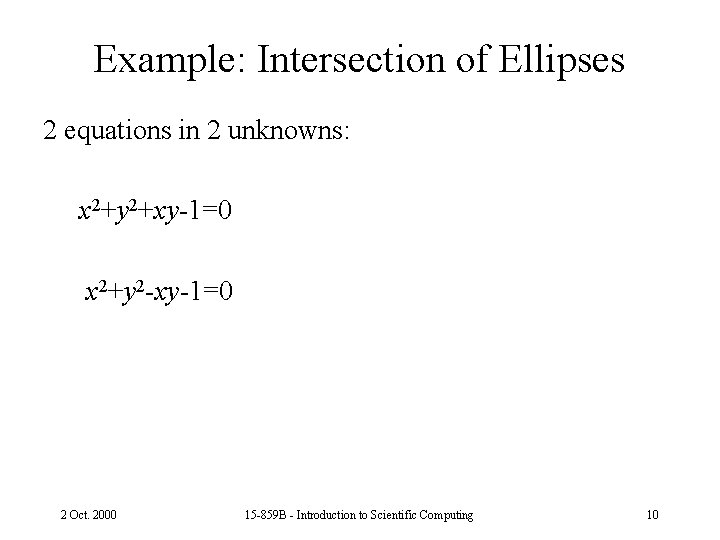 Example: Intersection of Ellipses

2 equations in 2 unknowns:

$x^2+y^2+xy-1=0$

$x^2+y^2-xy-1=0$

2 Oct. 2000

15-859B - Introduction to Scientific Computing

10